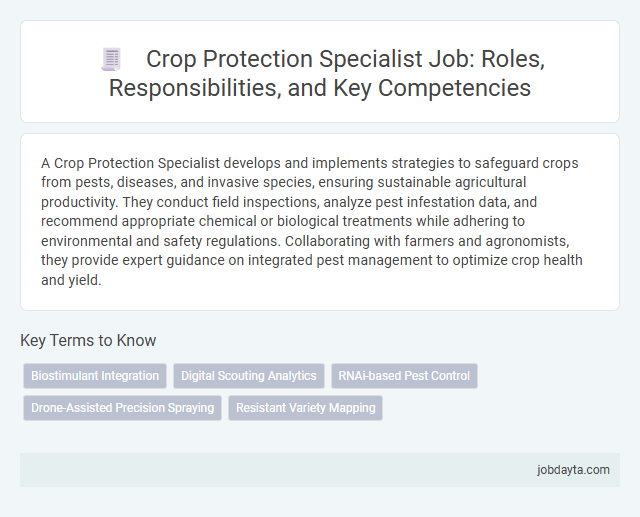 Crop Protection Specialist Job: Roles, Responsibilities, and Key Competencies

A Crop Protection Specialist develops and implements strategies to safeguard crops from pests, diseases, and invasive species, ensuring sustainable agricultural productivity. They conduct field inspections, analyze pest infestation data, and recommend appropriate chemical or biological treatments while adhering to environmental and safety regulations. Collaborating with farmers and agronomists, they provide expert guidance on integrated pest management to optimize crop health and yield.

Key Terms to Know

Biostimulant Integration

Digital Scouting Analytics

RNAi-based Pest Control

Drone-Assisted Precision Spraying

Resistant Variety Mapping

jobdayta.com